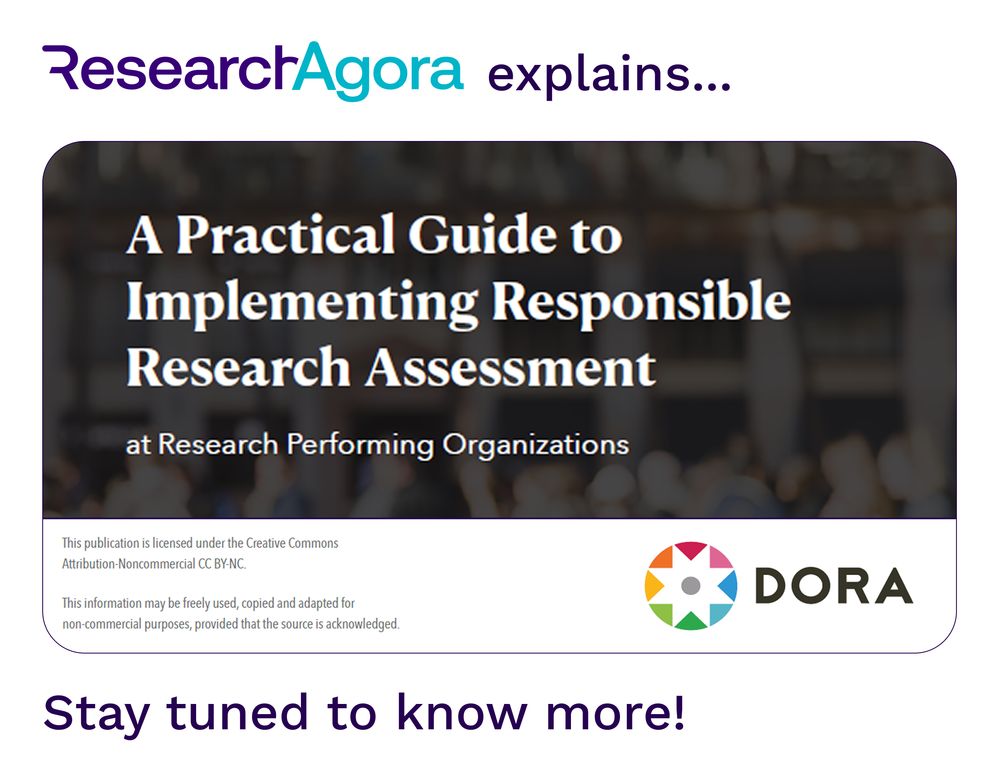 ResearchAgora explains...

A Practical Guide to Implementing Responsible Research Assessment

at Research Performing Organizations

This publication is licensed under the Creative Commons Attribution-Noncommercial CC BY-NC.

This information may be freely used, copied and adapted for non-commercial purposes, provided that the source is acknowledged.

DORA

Stay tuned to know more!